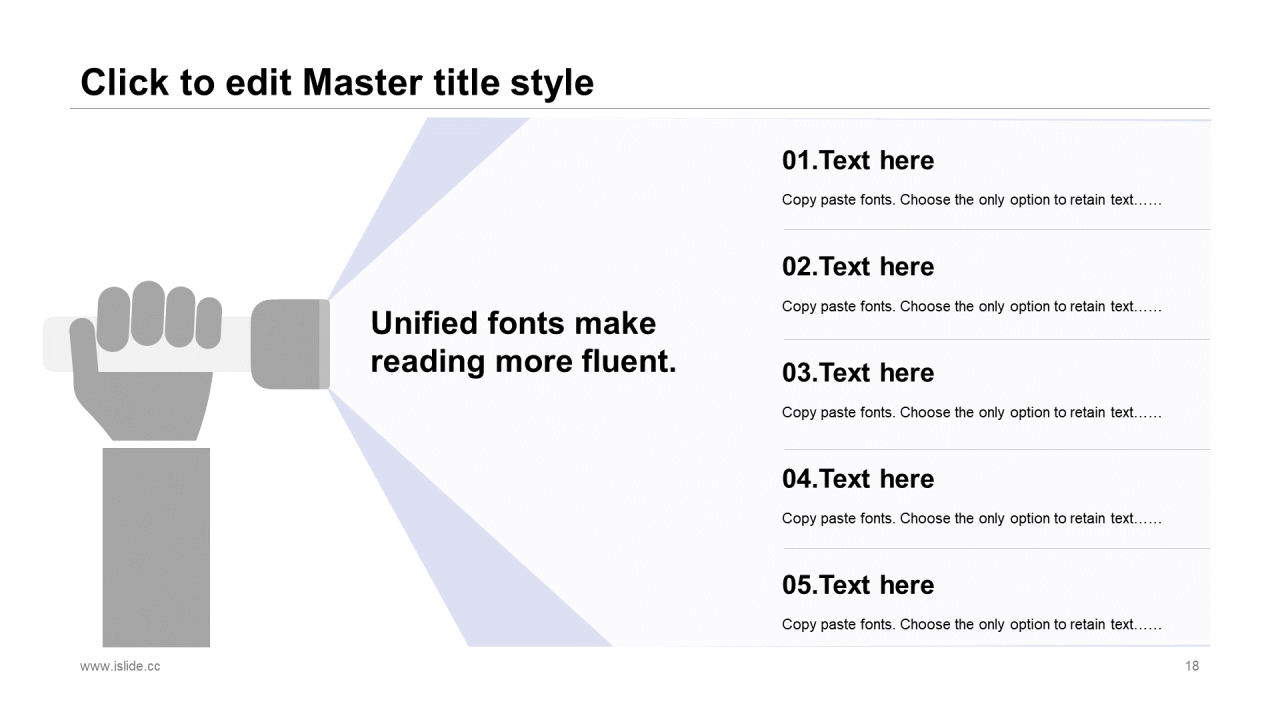 Click to edit Master title style

Unified fonts make reading more fluent.

01.Text here

Copy paste fonts. Choose the only option to retain text……

02.Text here

Copy paste fonts. Choose the only option to retain text……

03.Text here

Copy paste fonts. Choose the only option to retain text……

04.Text here

Copy paste fonts. Choose the only option to retain text……

05.Text here

Copy paste fonts. Choose the only option to retain text……

www.islide.cc

18